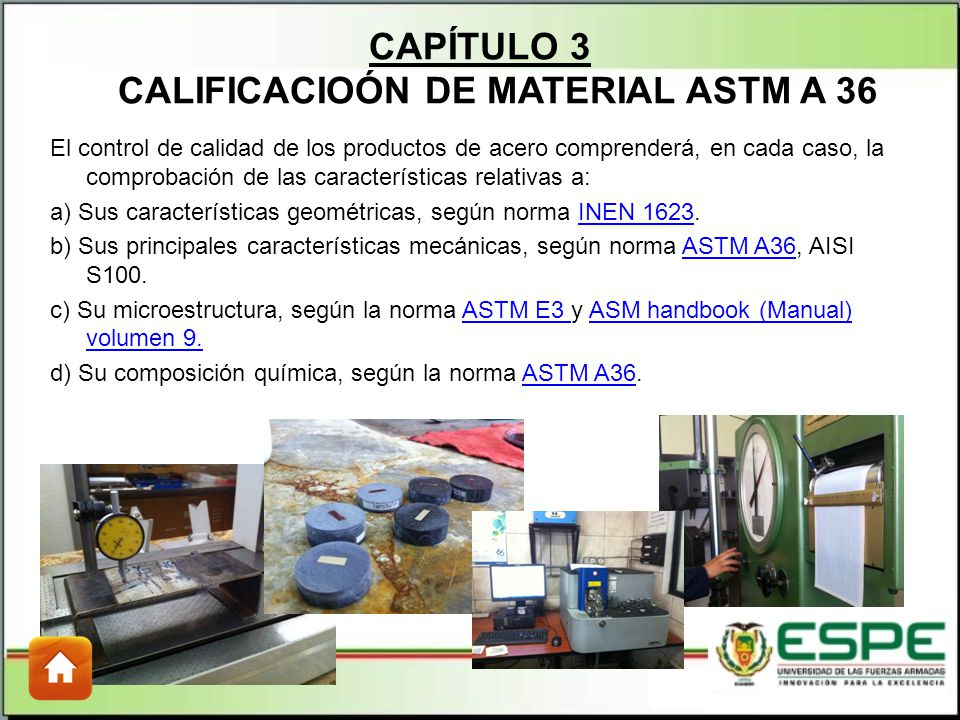 CAPÍTULO 3
CALIFICACIOÓN DE MATERIAL ASTM A 36

El control de calidad de los productos de acero comprenderá, en cada caso, la comprobación de las características relativas a:

a) Sus características geométricas, según norma INEN 1623.

b) Sus principales características mecánicas, según norma ASTM A36, AISI S100.

c) Su microestructura, según la norma ASTM E3 y ASM handbook (Manual) volumen 9.

d) Su composición química, según la norma ASTM A36.

ESPE
UNIVERSIDAD DE LAS FUERZAS ARMADAS
INNOVACIÓN PARA LA EXCELENCIA